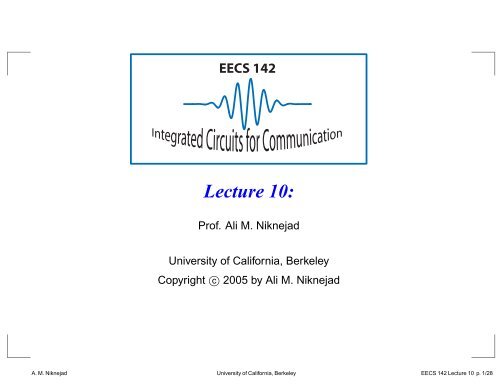 EECS 142

Integrated Circuits for Communication

Lecture 10:

Prof. Ali M. Niknejad

University of California, Berkeley
Copyright © 2005 by Ali M. Niknejad

A. M. Niknejad University of California, Berkeley EECS 142 Lecture 10 p. 1/28